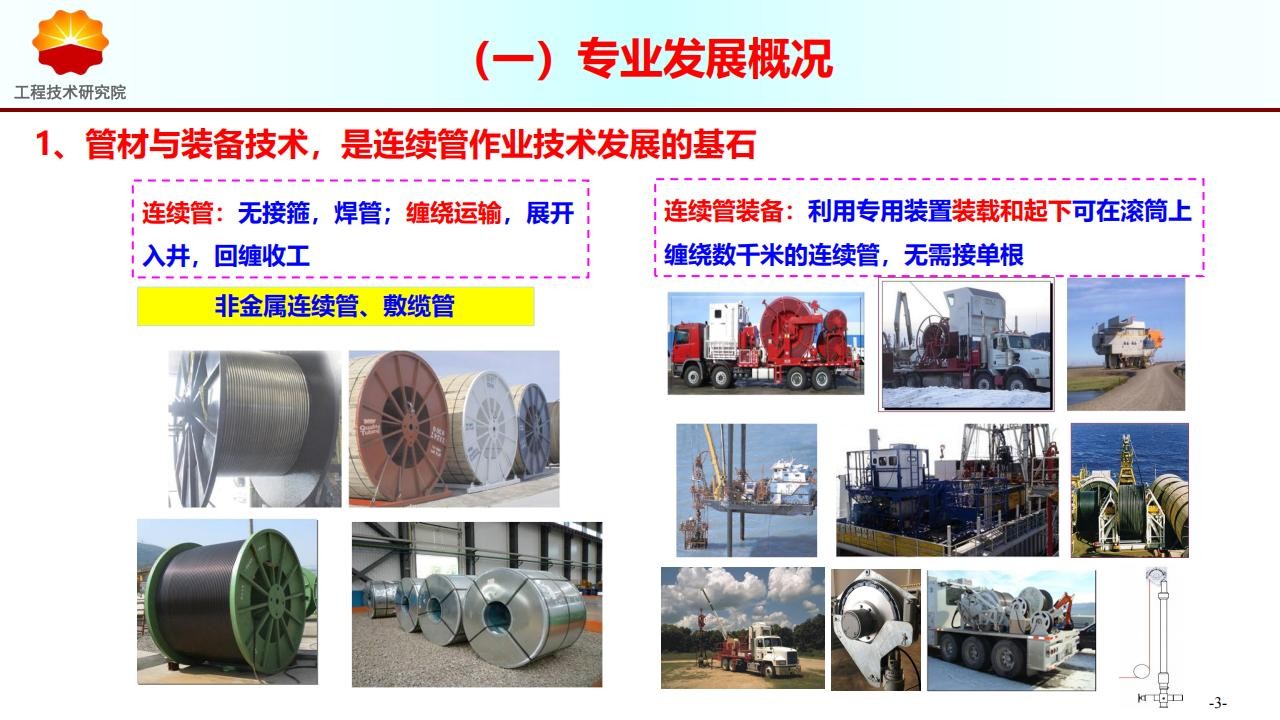 工程技术研究院

（一）专业发展概况

1、管材与装备技术，是连续管作业技术发展的基石

连续管：无接箍，焊管；缠绕运输，展开入井，回缠收工

非金属连续管、敷缆管

连续管装备：利用专用装置装载和起下可在滚筒上缠绕数千米的连续管，无需接单根

-3-